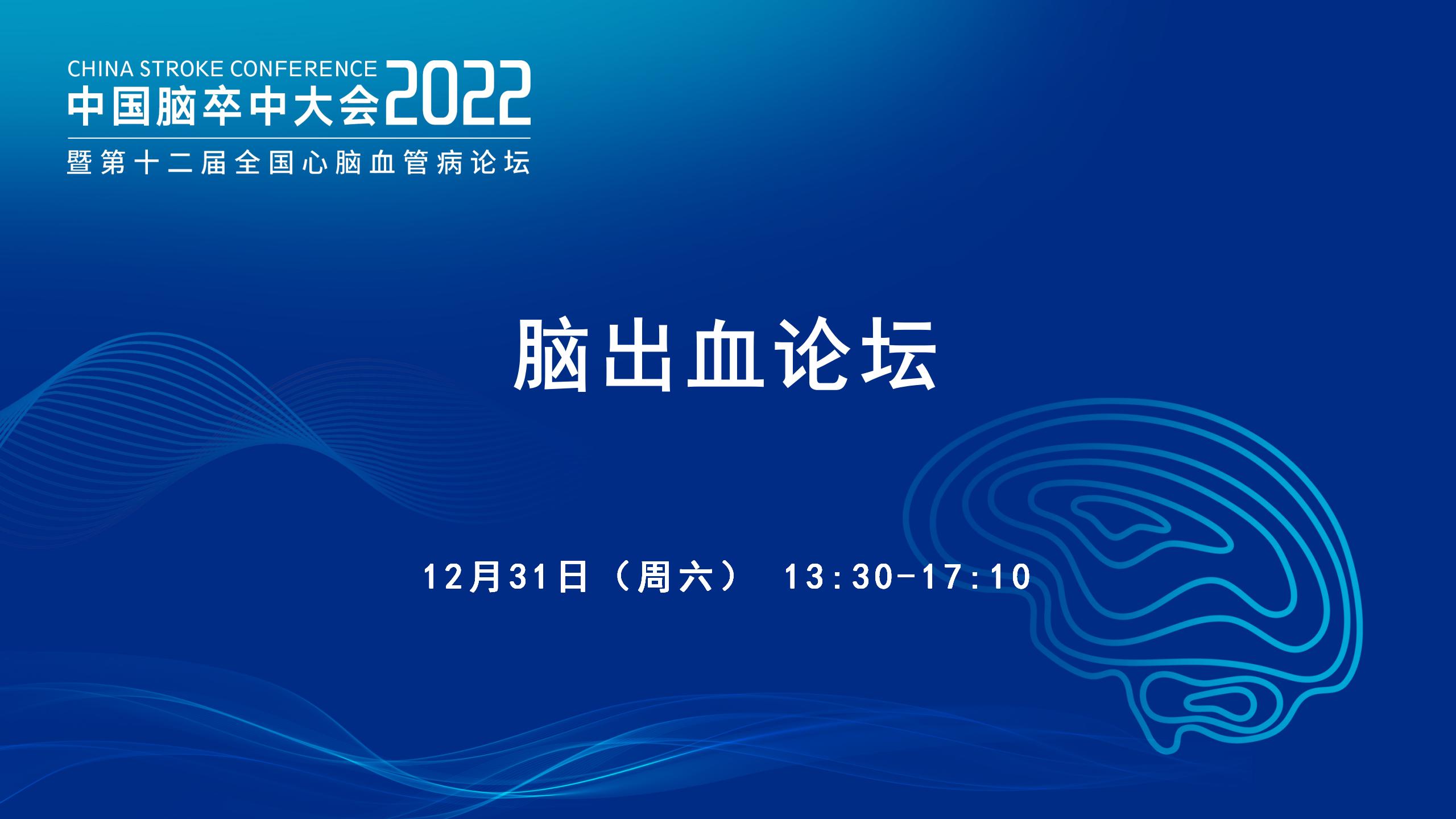 CHINA STROKE CONFERENCE
中国脑卒中大会2022
暨第十二届全国心脑血管病论坛

脑出血论坛

12月31日（周六） 13:30-17:10